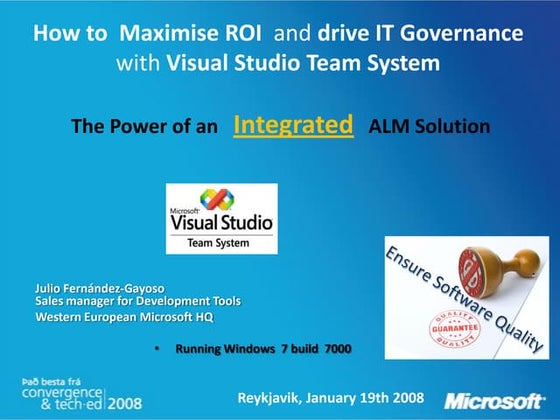 How to Maximise ROI and drive IT Governance with Visual Studio Team System

The Power of an Integrated ALM Solution

Microsoft Visual Studio Team System

Ensure Software Quality

QUALITY GUARANTEE QUALITY

Julio Fernández-Gayoso
Sales manager for Development Tools
Western European Microsoft HQ

• Running Windows 7 build 7000

Það besta frá convergence & tech·ed 2008

Reykjavik, January 19th 2008

Microsoft